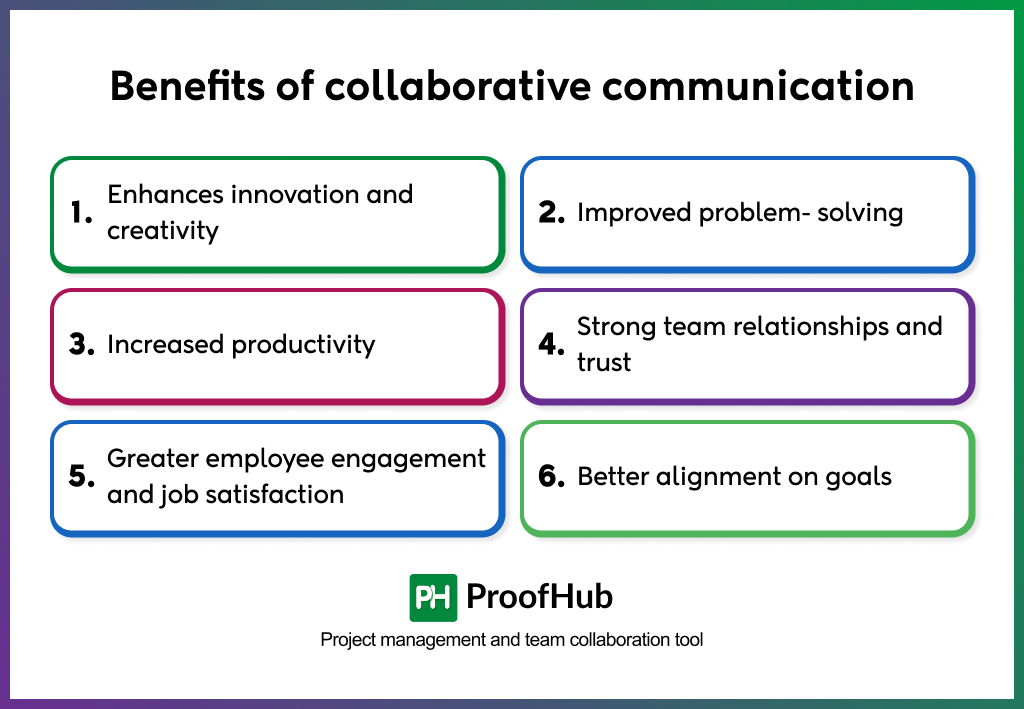 Benefits of collaborative communication

1. Enhances innovation and creativity

2. Improved problem- solving

3. Increased productivity

4. Strong team relationships and trust

5. Greater employee engagement and job satisfaction

6. Better alignment on goals

PH ProofHub

Project management and team collaboration tool